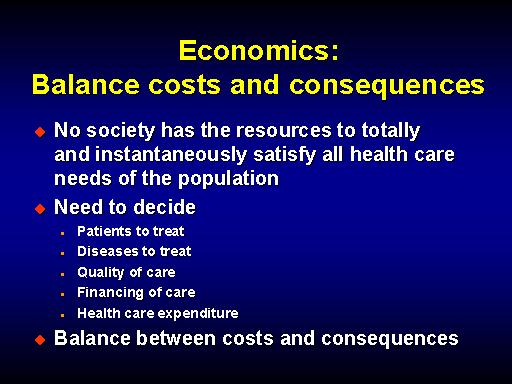 Economics:
Balance costs and consequences

No society has the resources to totally and instantaneously satisfy all health care needs of the population

Need to decide

Patients to treat

Diseases to treat

Quality of care

Financing of care

Health care expenditure

Balance between costs and consequences